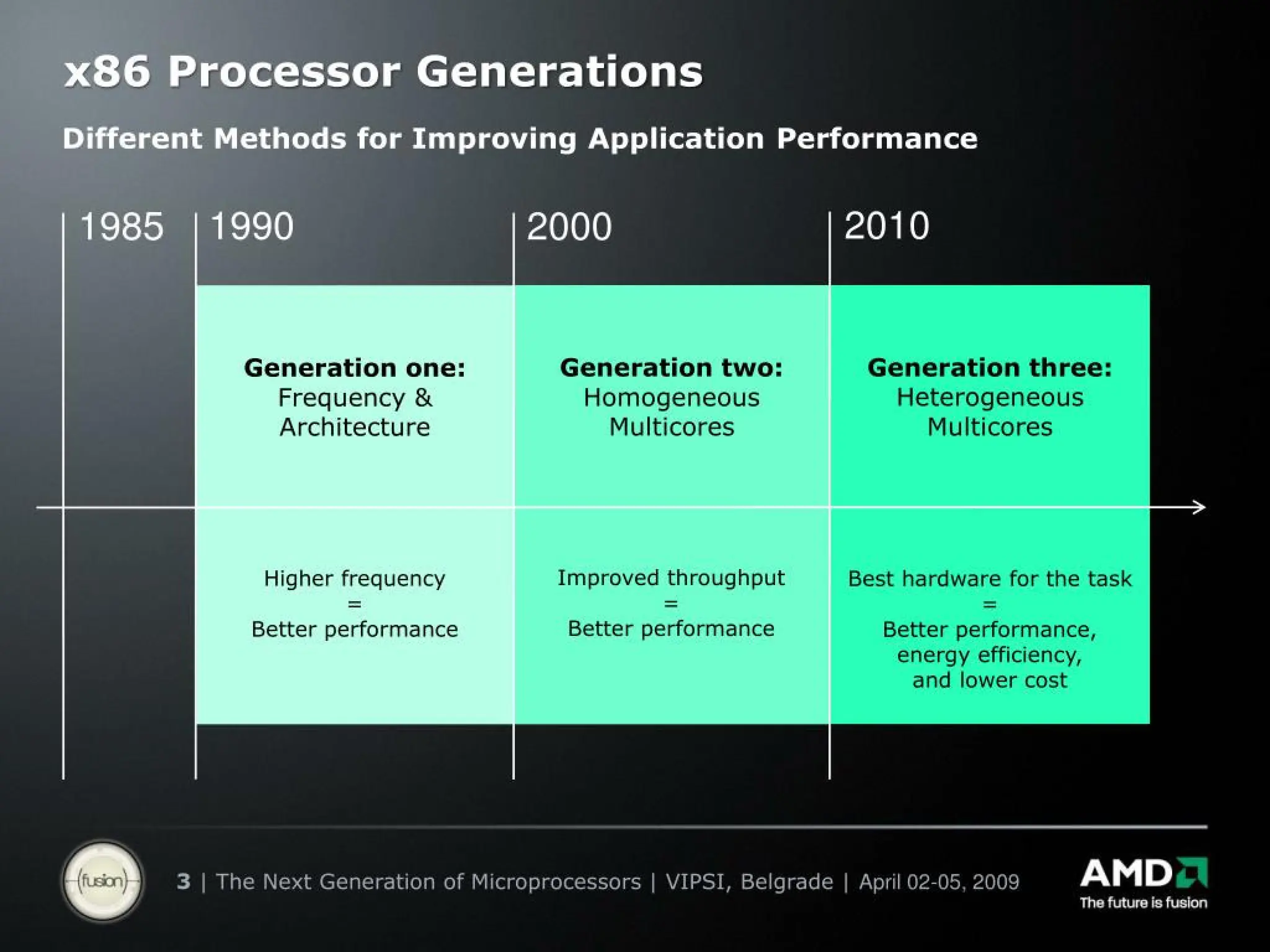 x86 Processor Generations

Different Methods for Improving Application Performance

1985 1990 2000 2010

Generation one: Frequency & Architecture

Generation two: Homogeneous Multicores

Generation three: Heterogeneous Multicores

Higher frequency = Better performance

Improved throughput = Better performance

Best hardware for the task = Better performance, energy efficiency, and lower cost

fusion

3 | The Next Generation of Microprocessors | VIPSI, Belgrade | April 02-05, 2009

AMD
The future is fusion